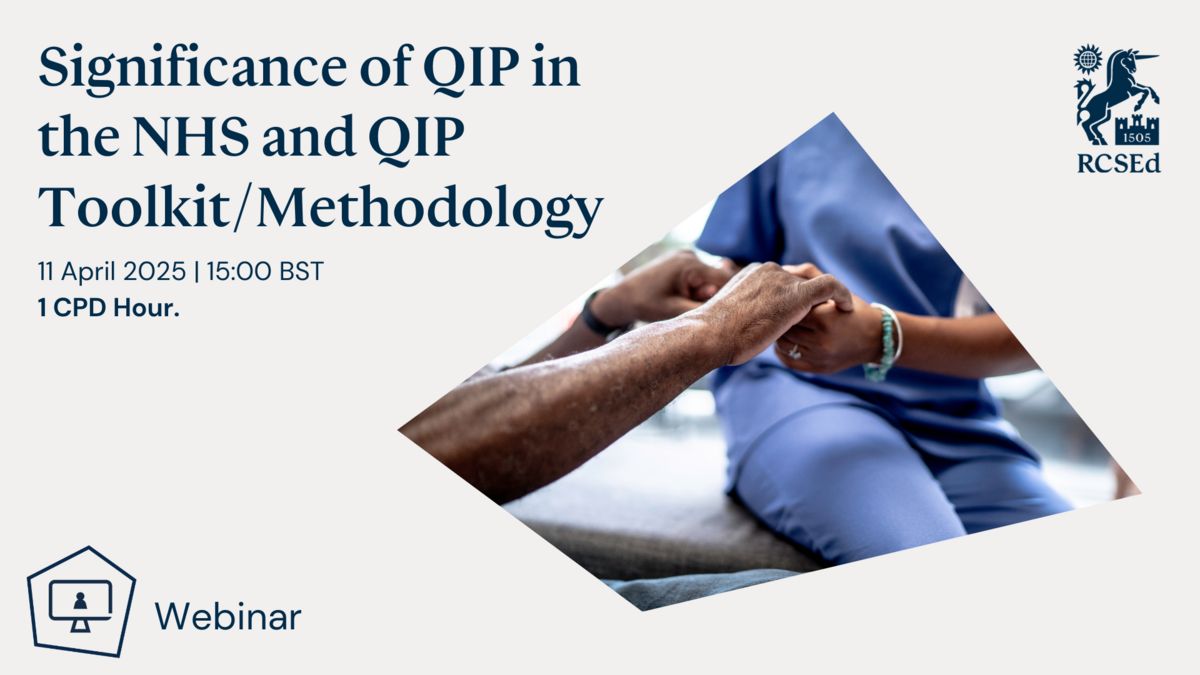 Significance of QIP in the NHS and QIP Toolkit/Methodology

11 April 2025 | 15:00 BST
1 CPD Hour.

1505
RCSEd

Webinar